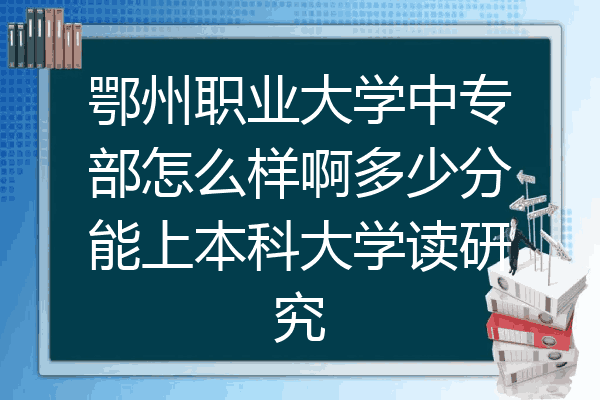 鄂州职业大学中专部怎么样啊多少分能上本科大学读研究